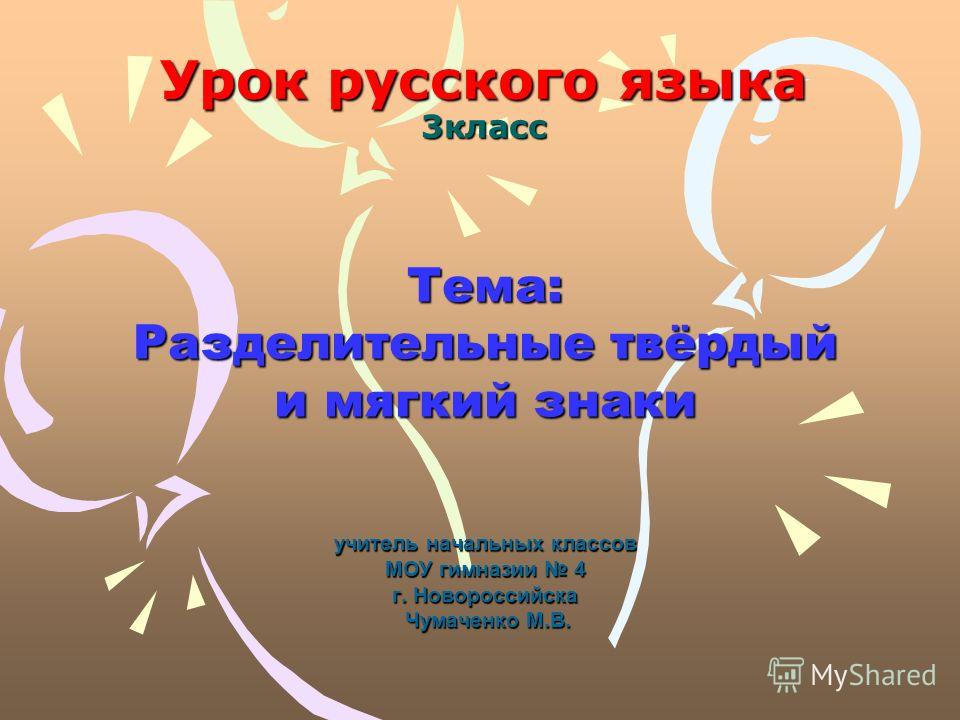 Урок русского языка
3класс

Тема:
Разделительные твёрдый и мягкий знаки

учитель начальных классов
МОУ гимназии № 4
г. Новороссийска
Чумаченко М.В.

MyShared